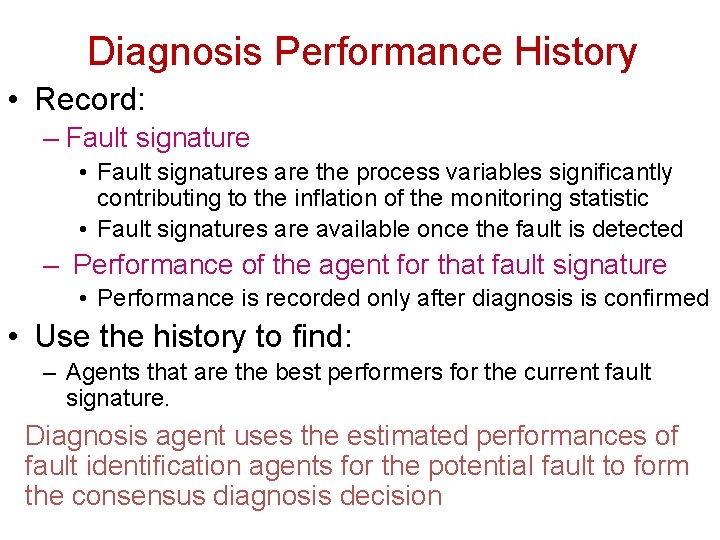 Diagnosis Performance History

• Record:

– Fault signature

• Fault signatures are the process variables significantly contributing to the inflation of the monitoring statistic

• Fault signatures are available once the fault is detected

– Performance of the agent for that fault signature

• Performance is recorded only after diagnosis is confirmed

• Use the history to find:

– Agents that are the best performers for the current fault signature.

Diagnosis agent uses the estimated performances of fault identification agents for the potential fault to form the consensus diagnosis decision